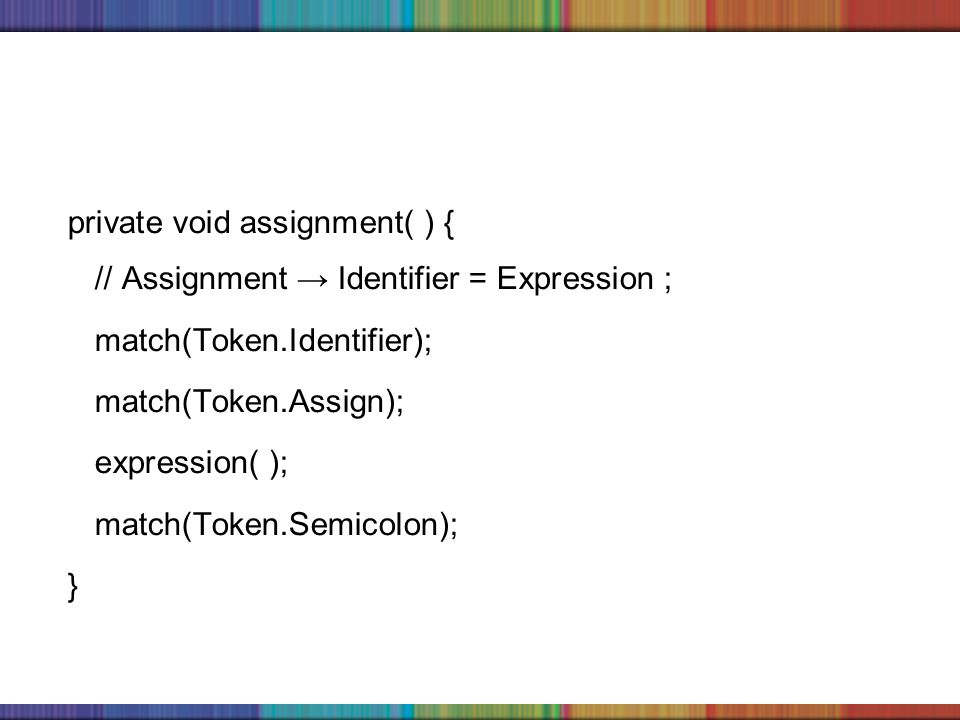 private void assignment( ) {

// Assignment → Identifier = Expression ;

match(Token.Identifier);

match(Token.Assign);

expression( );

match(Token.Semicolon);

}